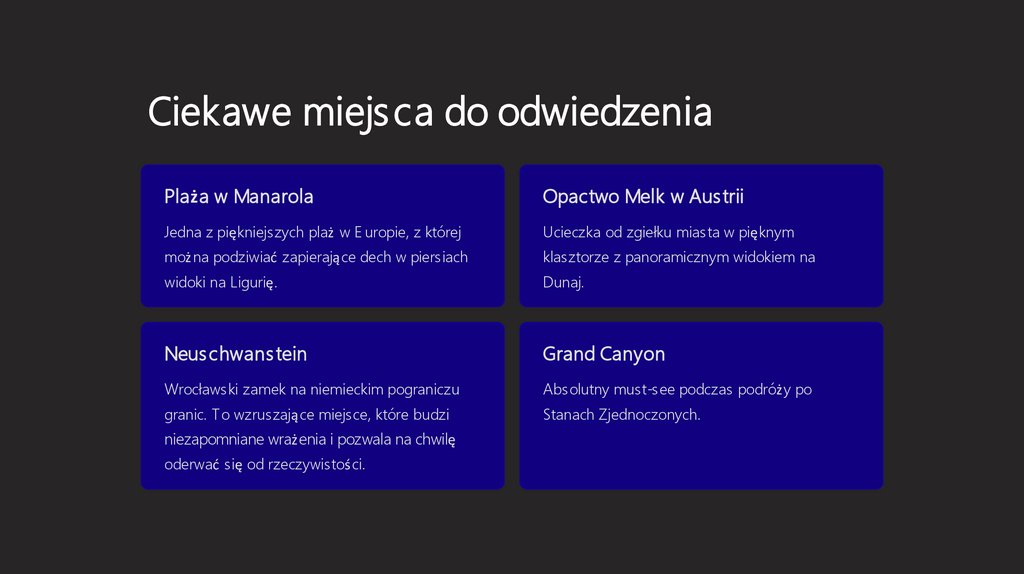 Ciekawe miejsca do odwiedzenia

Plaża w Manarola

Jedna z piękniejszych plaż w Europie, z której można podziwiać zapierające dech w piersiach widoki na Ligurię.

Opactwo Melk w Austrii

Ucieczka od zgiełku miasta w pięknym klasztorze z panoramicznym widokiem na Dunaj.

Neuschwanstein

Wrocławski zamek na niemieckim pograniczu granic. To wzruszające miejsce, które budzi niezapomniane wrażenia i pozwala na chwilę oderwać się od rzeczywistości.

Grand Canyon

Absolutny must-see podczas podróży po Stanach Zjednoczonych.